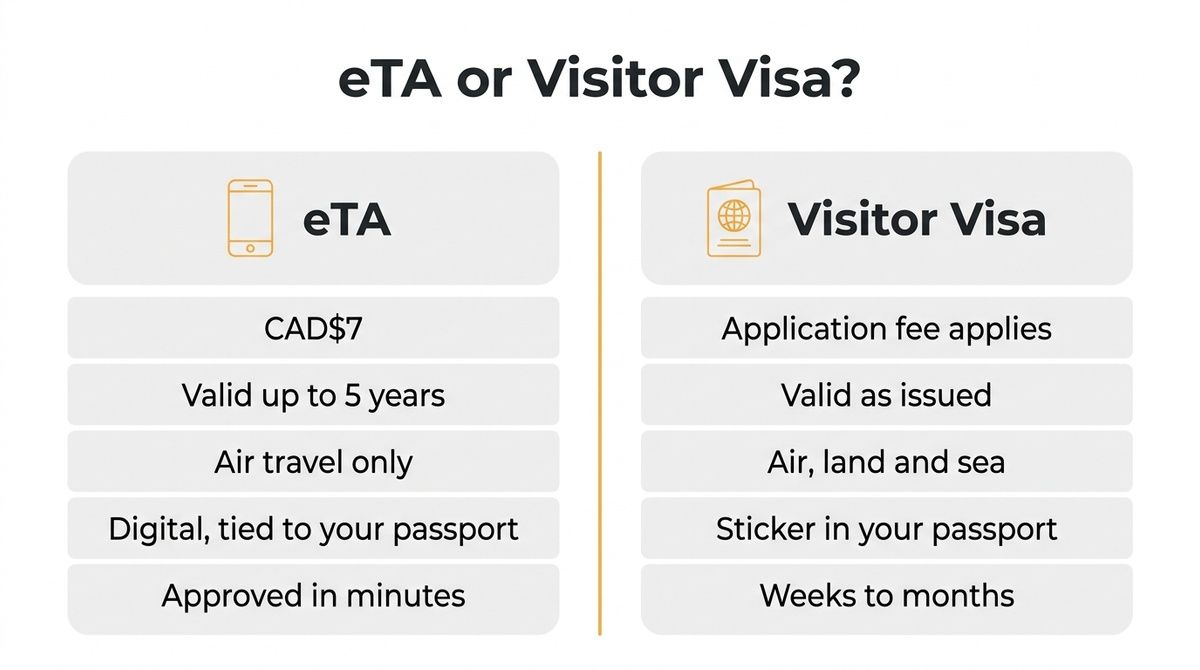 eTA or Visitor Visa?

eTA

CAD$7

Valid up to 5 years

Air travel only

Digital, tied to your passport

Approved in minutes

Visitor Visa

Application fee applies

Valid as issued

Air, land and sea

Sticker in your passport

Weeks to months